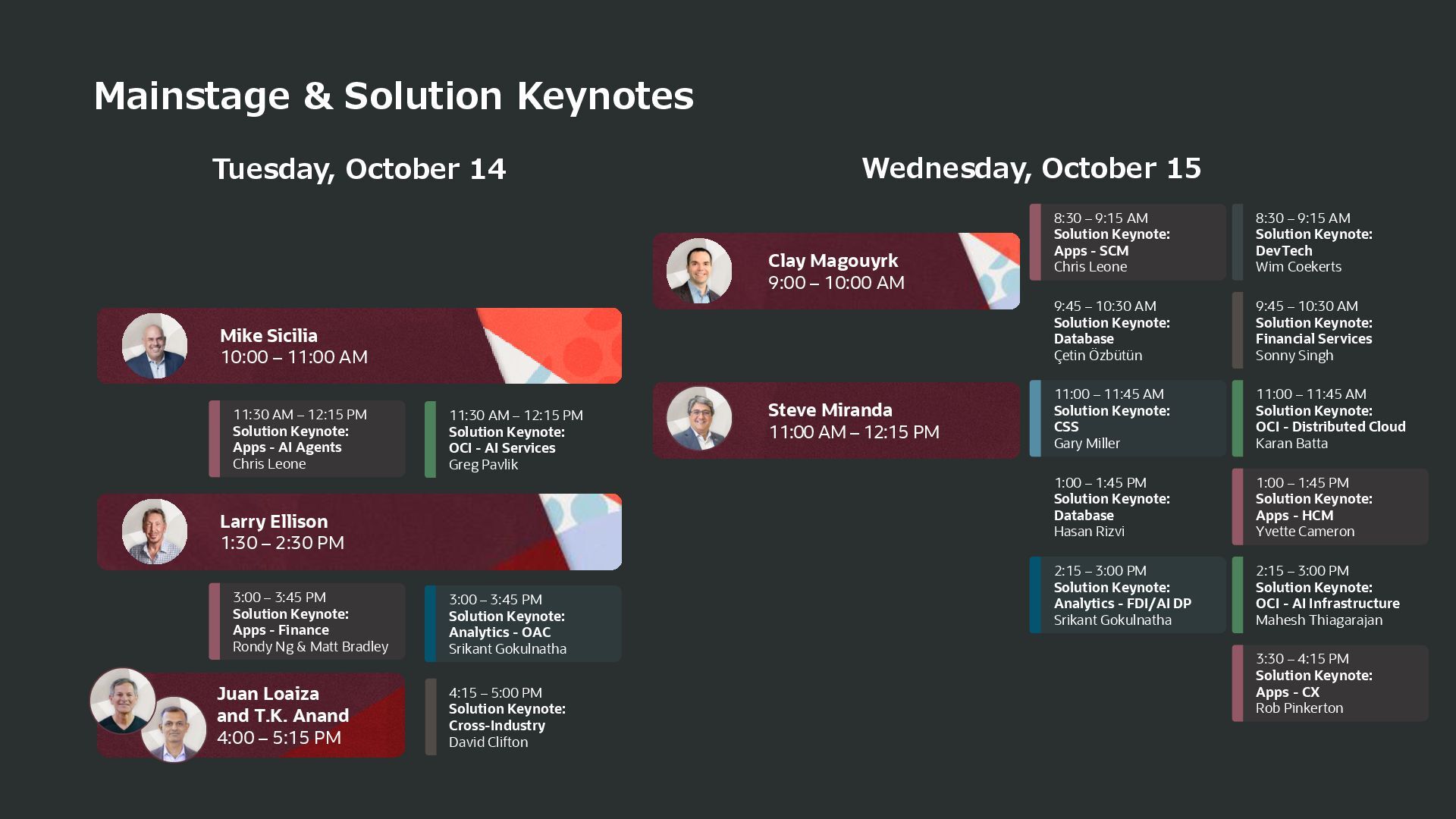 Mainstage & Solution Keynotes

Tuesday, October 14

Mike Sicilia
10:00 – 11:00 AM

11:30 AM – 12:15 PM
Solution Keynote:
Apps - AI Agents
Chris Leone

11:30 AM – 12:15 PM
Solution Keynote:
OCI - AI Services
Greg Pavlik

Larry Ellison
1:30 – 2:30 PM

3:00 – 3:45 PM
Solution Keynote:
Apps - Finance
Rondy Ng & Matt Bradley

3:00 – 3:45 PM
Solution Keynote:
Analytics - OAC
Srikant Gokulnatha

Juan Loaiza
and T.K. Anand
4:00 – 5:15 PM

4:15 – 5:00 PM
Solution Keynote:
Cross-Industry
David Clifton

Wednesday, October 15

Clay Magouyrk
9:00 – 10:00 AM

Steve Miranda
11:00 AM – 12:15 PM

8:30 – 9:15 AM
Solution Keynote:
Apps - SCM
Chris Leone

9:45 – 10:30 AM
Solution Keynote:
Database
Çetin Özbütün

11:00 – 11:45 AM
Solution Keynote:
CSS
Gary Miller

1:00 – 1:45 PM
Solution Keynote:
Database
Hasan Rizvi

2:15 – 3:00 PM
Solution Keynote:
Analytics - FDI/AI DP
Srikant Gokulnatha

8:30 – 9:15 AM
Solution Keynote:
DevTech
Wim Coekerts

9:45 – 10:30 AM
Solution Keynote:
Financial Services
Sonny Singh

11:00 – 11:45 AM
Solution Keynote:
OCI - Distributed Cloud
Karan Batta

1:00 – 1:45 PM
Solution Keynote:
Apps - HCM
Yvette Cameron

2:15 – 3:00 PM
Solution Keynote:
OCI - AI Infrastructure
Mahesh Thiagarajan

3:30 – 4:15 PM
Solution Keynote:
Apps - CX
Rob Pinkerton